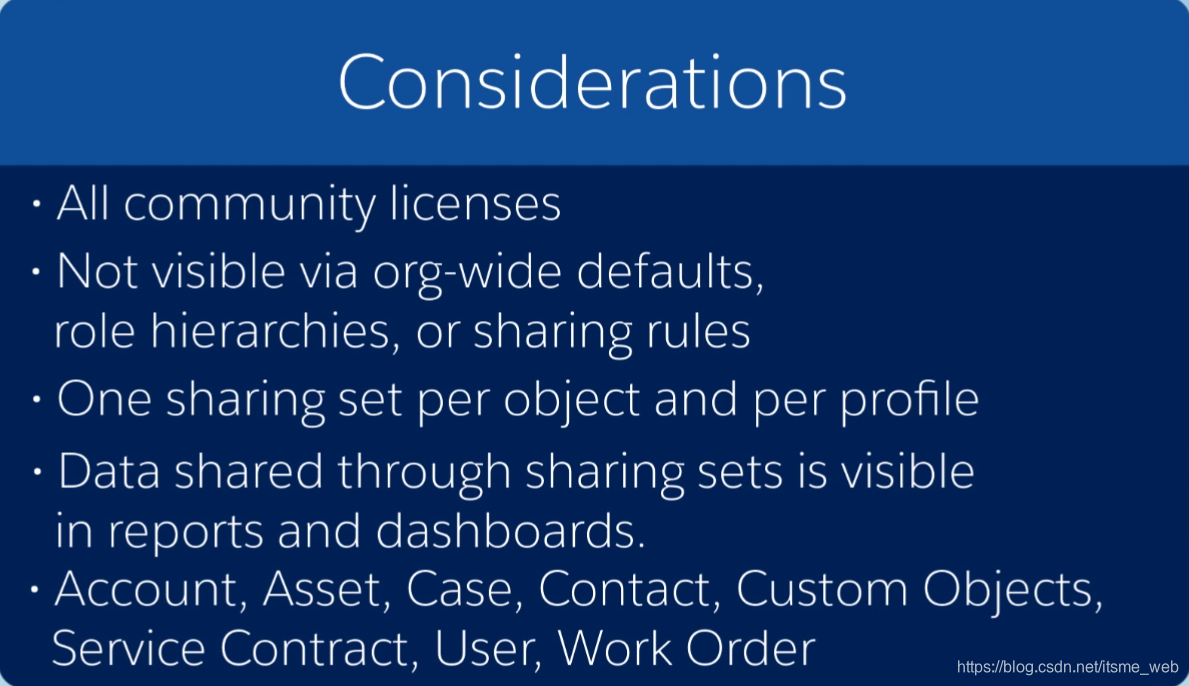 Considerations

• All community licenses
• Not visible via org-wide defaults, role hierarchies, or sharing rules
• One sharing set per object and per profile
• Data shared through sharing sets is visible in reports and dashboards.
• Account, Asset, Case, Contact, Custom Objects, Service Contract, User, Work Order

https://blog.csdn.net/itsme_web